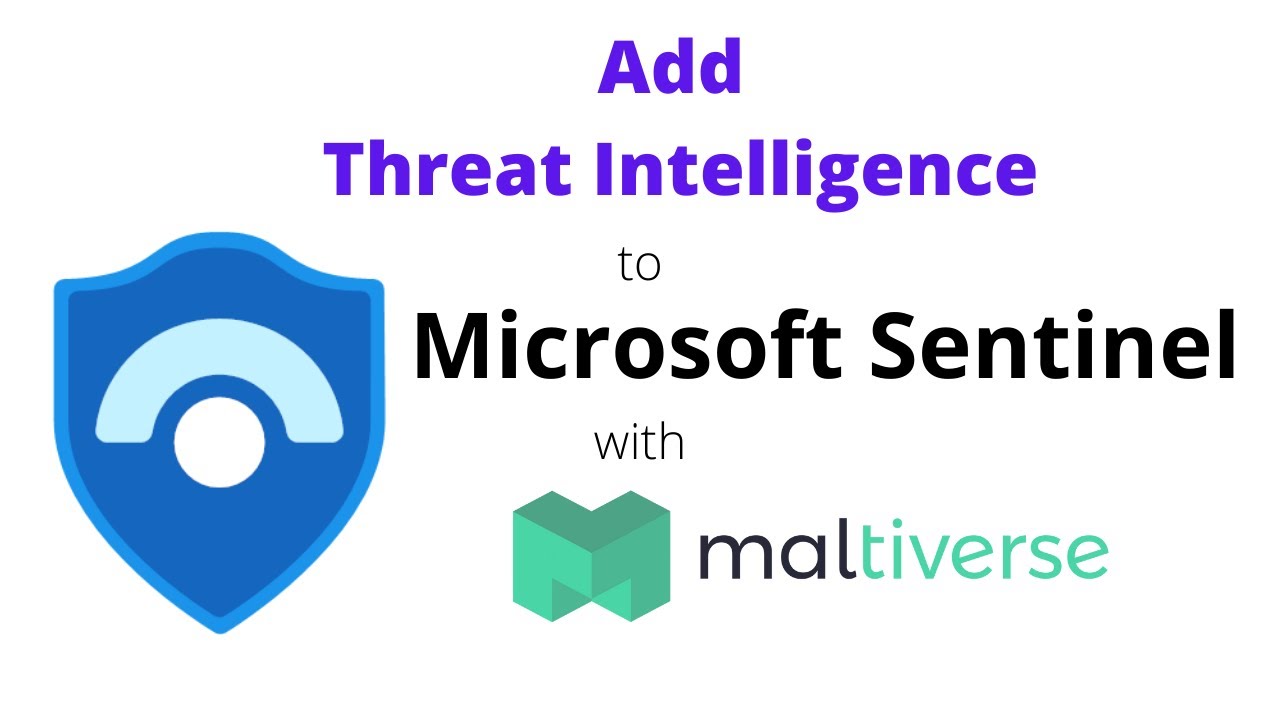 Add
Threat Intelligence
to
Microsoft Sentinel
with
maltiverse